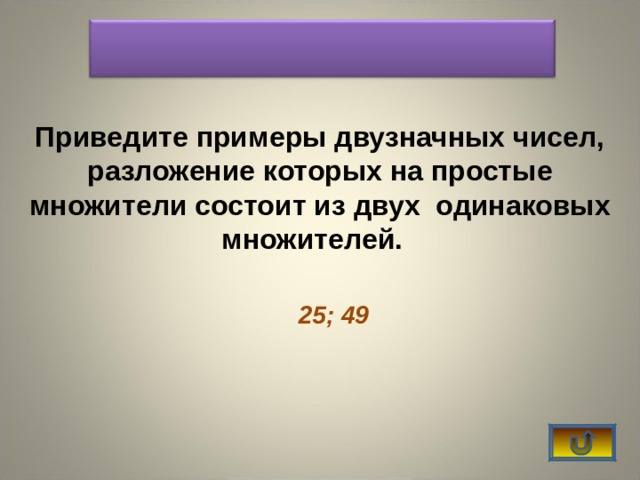 Приведите примеры двузначных чисел, разложение которых на простые множители состоит из двух одинаковых множителей.

25; 49